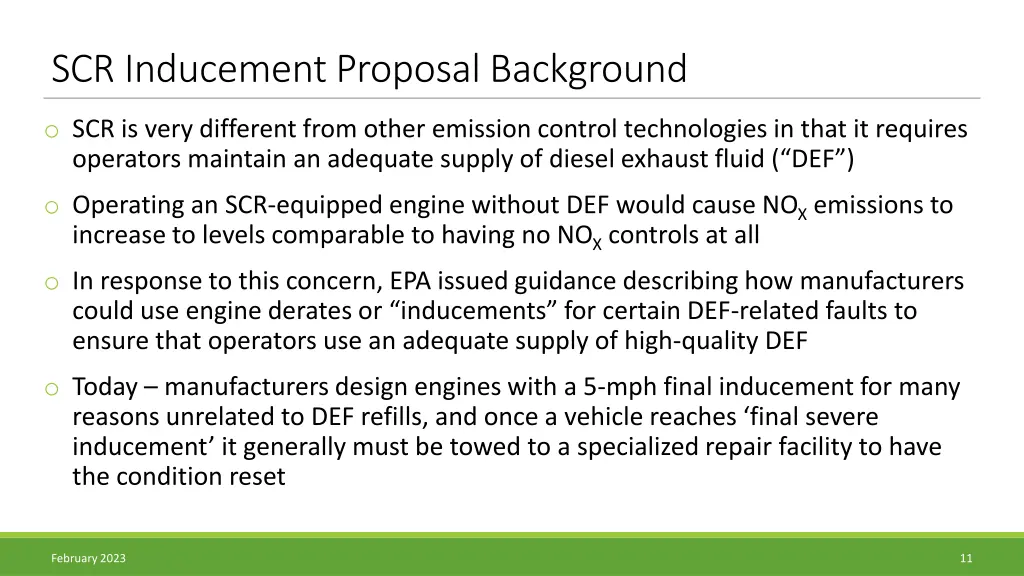 SCR Inducement Proposal Background

o SCR is very different from other emission control technologies in that it requires operators maintain an adequate supply of diesel exhaust fluid (“DEF”)

o Operating an SCR-equipped engine without DEF would cause $NO_X$ emissions to increase to levels comparable to having no $NO_X$ controls at all

o In response to this concern, EPA issued guidance describing how manufacturers could use engine derates or “inducements” for certain DEF-related faults to ensure that operators use an adequate supply of high-quality DEF

o Today – manufacturers design engines with a 5-mph final inducement for many reasons unrelated to DEF refills, and once a vehicle reaches ‘final severe inducement’ it generally must be towed to a specialized repair facility to have the condition reset

February 2023

11